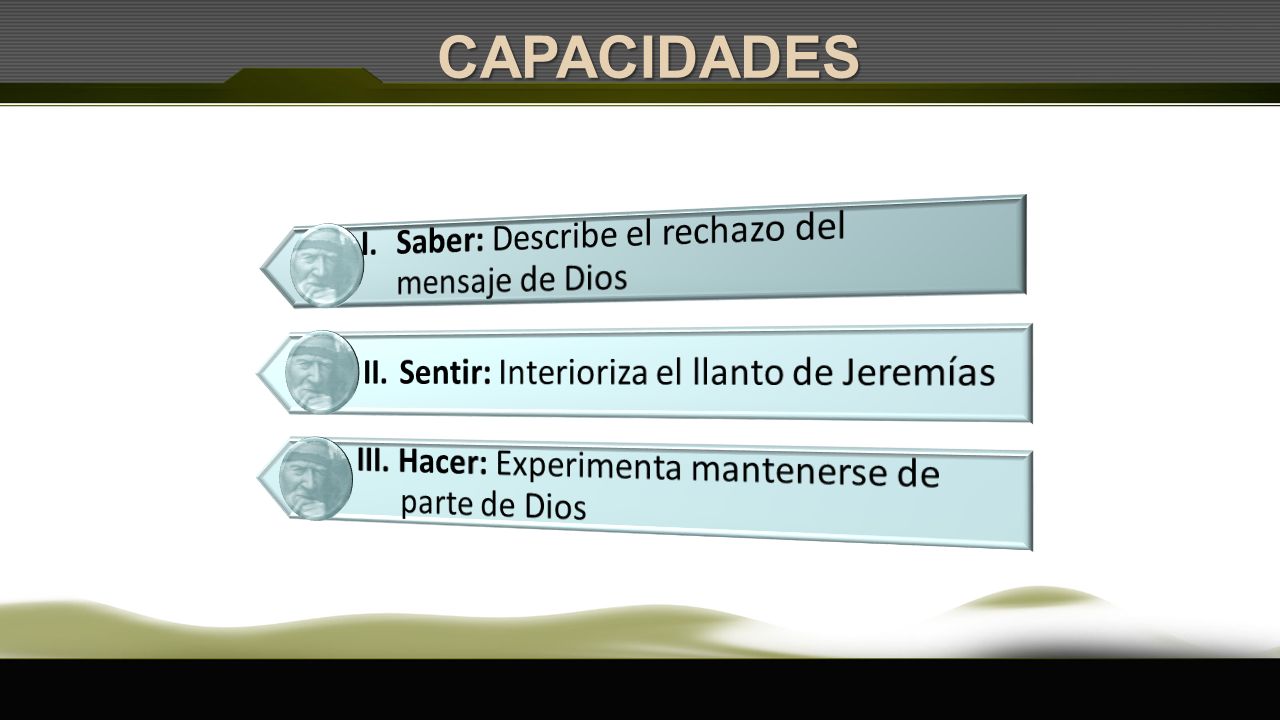 CAPACIDADES

I. Saber: Describe el rechazo del mensaje de Dios

II. Sentir: Interioriza el llanto de Jeremías

III. Hacer: Experimenta mantenerse de parte de Dios